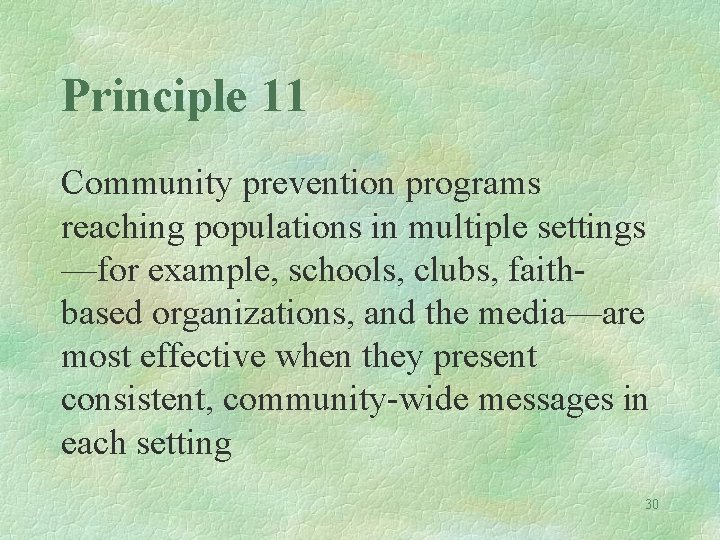 Principle 11

Community prevention programs reaching populations in multiple settings —for example, schools, clubs, faith-based organizations, and the media—are most effective when they present consistent, community-wide messages in each setting

30